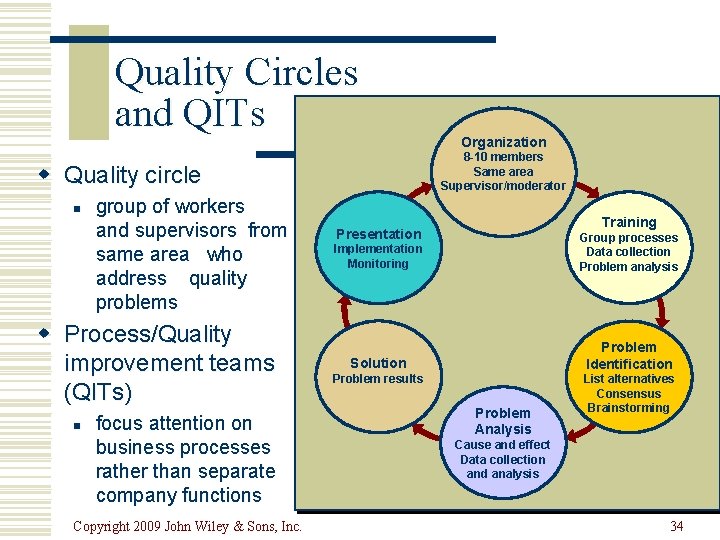 Quality Circles and QITs

Quality circle

group of workers and supervisors from same area who address quality problems

Process/Quality improvement teams (QITs)

focus attention on business processes rather than separate company functions

Organization
8-10 members
Same area
Supervisor/moderator

Training
Group processes
Data collection
Problem analysis

Problem Identification
List alternatives
Consensus
Brainstorming

Problem Analysis
Cause and effect
Data collection and analysis

Solution
Problem results

Presentation
Implementation
Monitoring

Copyright 2009 John Wiley & Sons, Inc.

34